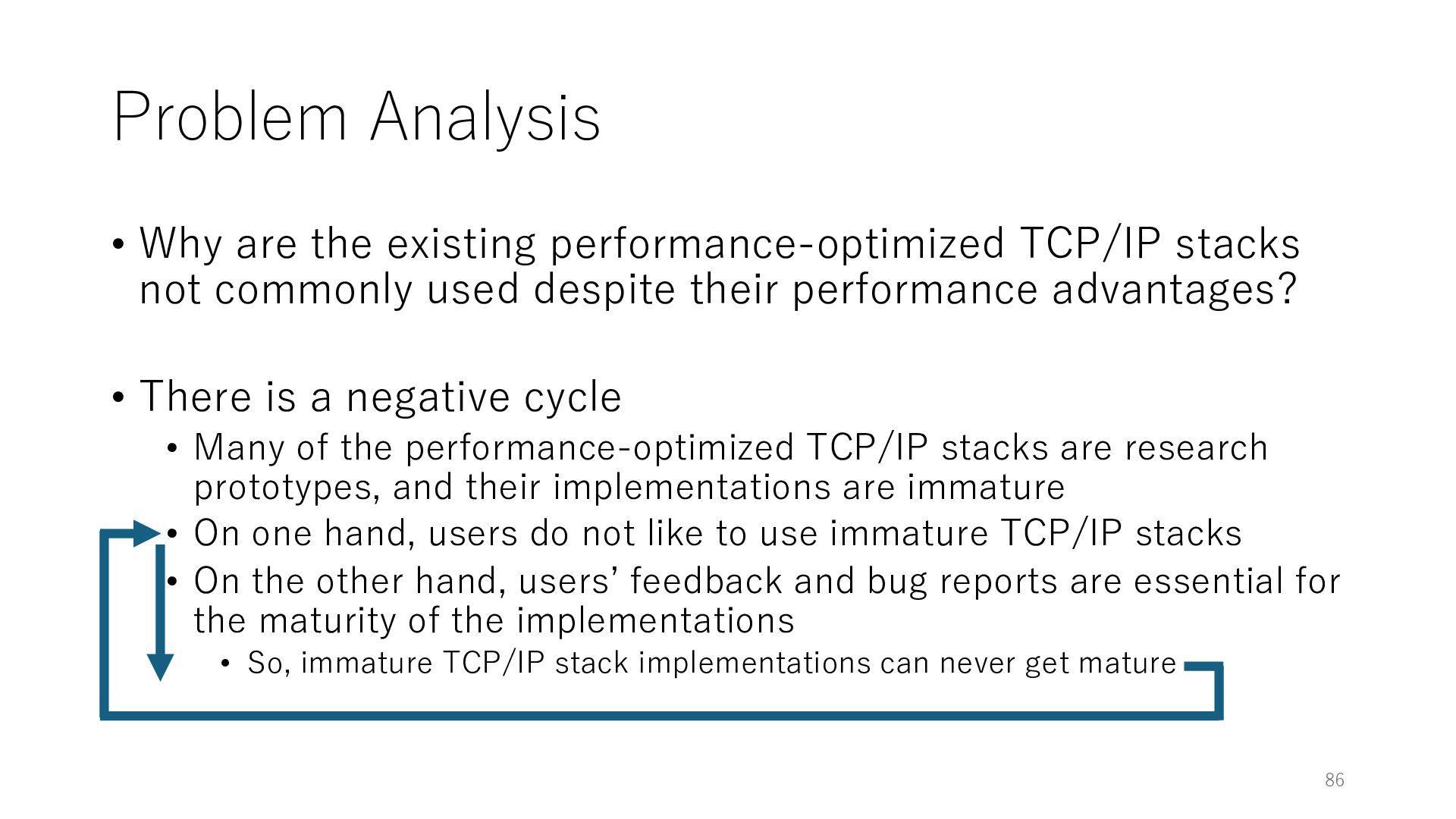 Problem Analysis

• Why are the existing performance-optimized TCP/IP stacks not commonly used despite their performance advantages?

• There is a negative cycle
  • Many of the performance-optimized TCP/IP stacks are research prototypes, and their implementations are immature
  • On one hand, users do not like to use immature TCP/IP stacks
  • On the other hand, users' feedback and bug reports are essential for the maturity of the implementations
    • So, immature TCP/IP stack implementations can never get mature

86